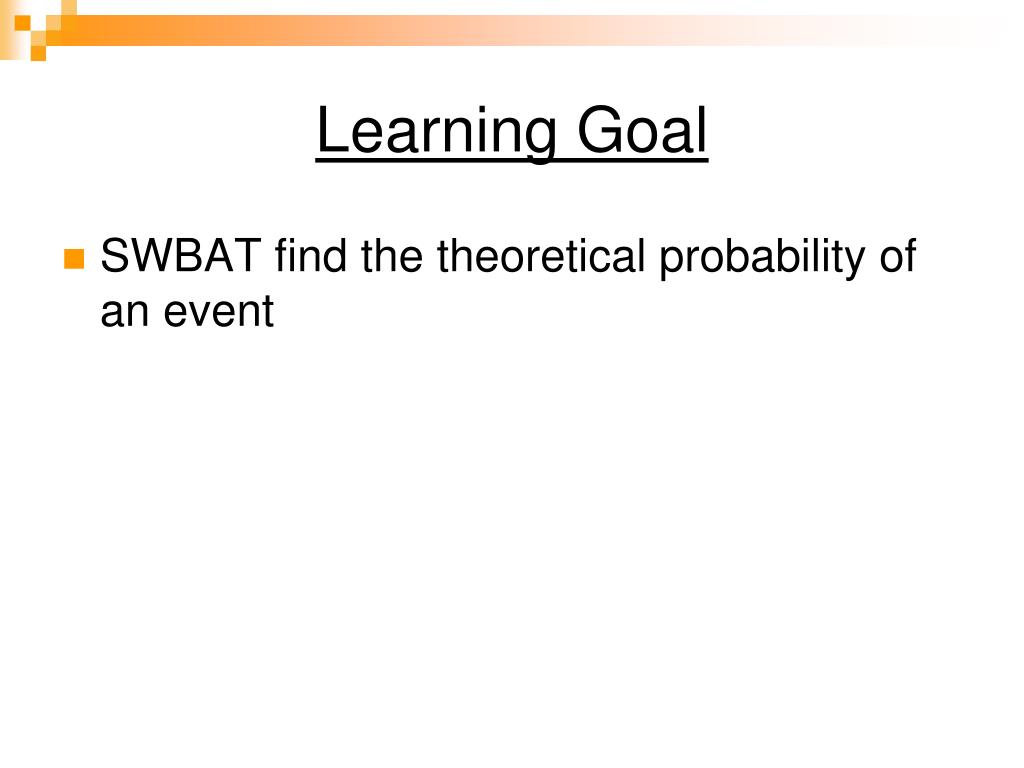 Learning Goal

SWBAT find the theoretical probability of an event